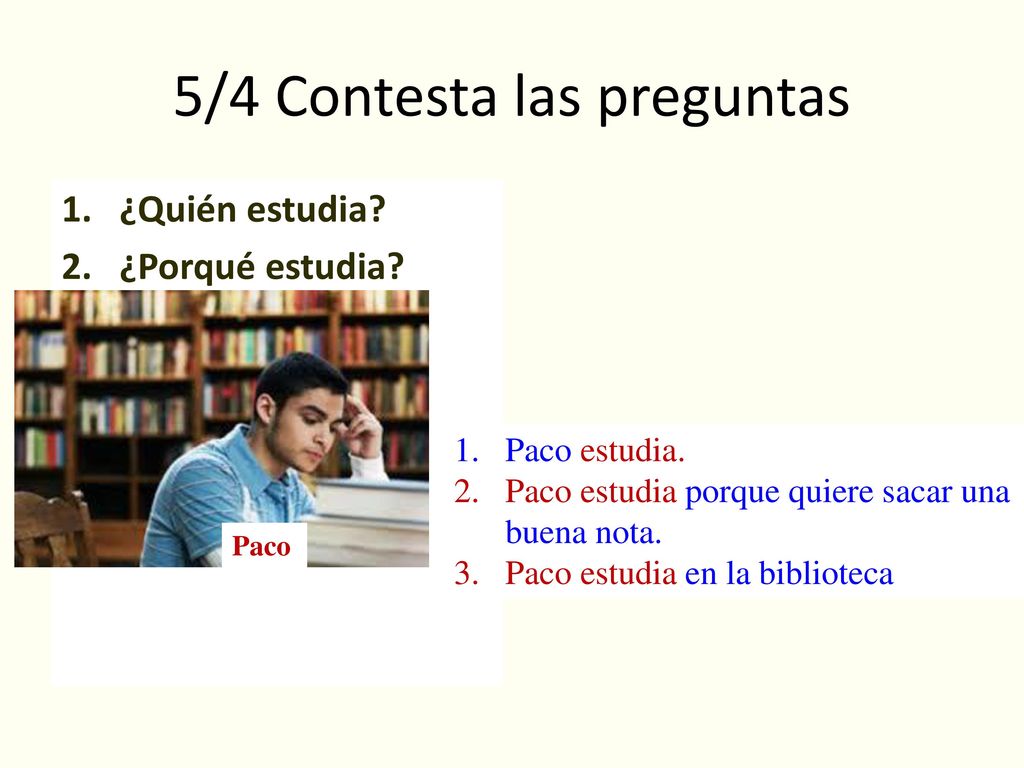 5/4 Contesta las preguntas

1. ¿Quién estudia?
2. ¿Porqué estudia?

Paco

1. Paco estudia.
2. Paco estudia porque quiere sacar una buena nota.
3. Paco estudia en la biblioteca